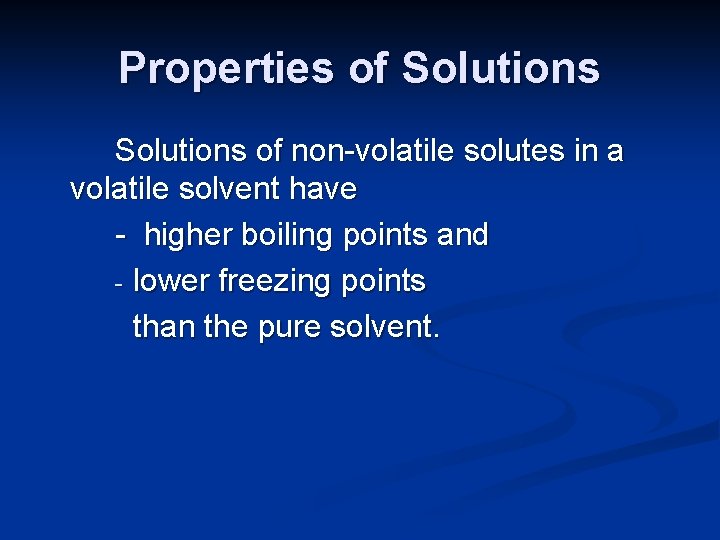 Properties of Solutions

Solutions of non-volatile solutes in a volatile solvent have

- higher boiling points and

- lower freezing points

than the pure solvent.